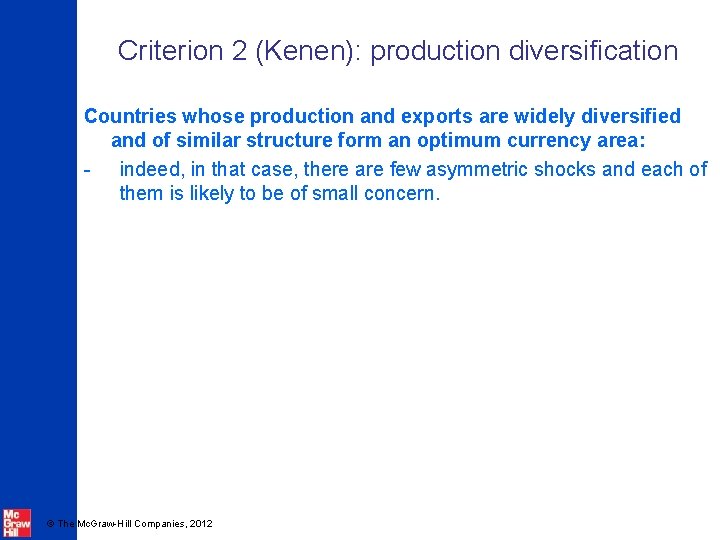 Criterion 2 (Kenen): production diversification

Countries whose production and exports are widely diversified and of similar structure form an optimum currency area:

- indeed, in that case, there are few asymmetric shocks and each of them is likely to be of small concern.

Mc Graw Hill

© The McGraw-Hill Companies, 2012